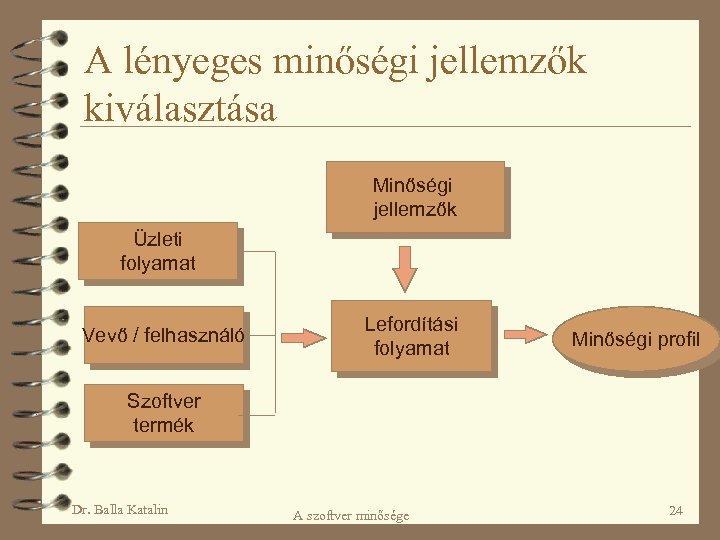 A lényeges minőségi jellemzők kiválasztása

Minőségi jellemzők

Üzleti folyamat

Vevő / felhasználó

Szoftver termék

Lefordítási folyamat

Minőségi profil

Dr. Balla Katalin

A szoftver minősége

24